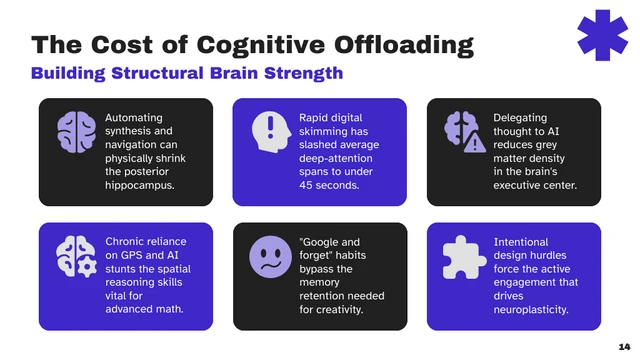 The Cost of Cognitive Offloading

Building Structural Brain Strength

Automating synthesis and navigation can physically shrink the posterior hippocampus.

Rapid digital skimming has slashed average deep-attention spans to under 45 seconds.

Delegating thought to AI reduces grey matter density in the brain's executive center.

Chronic reliance on GPS and AI stunts the spatial reasoning skills vital for advanced math.

"Google and forget" habits bypass the memory retention needed for creativity.

Intentional design hurdles force the active engagement that drives neuroplasticity.

14